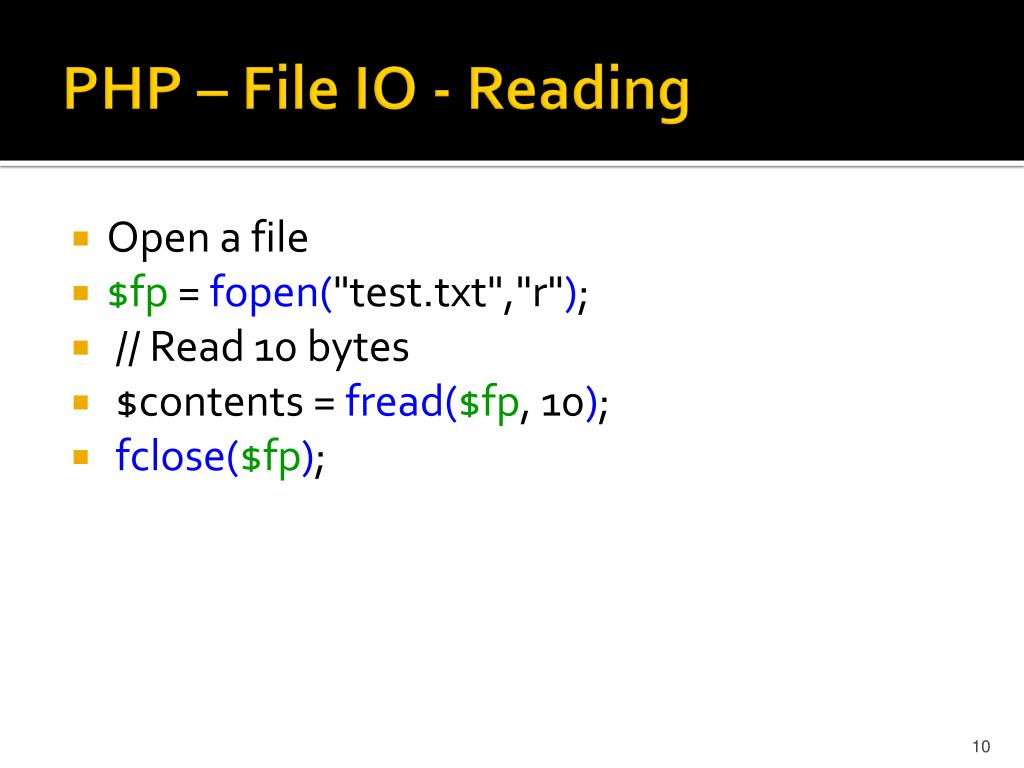 PHP – File IO - Reading

- Open a file
- \$fp = fopen("test.txt","r");
- // Read 10 bytes
- \$contents = fread(\$fp, 10);
- fclose(\$fp);

10